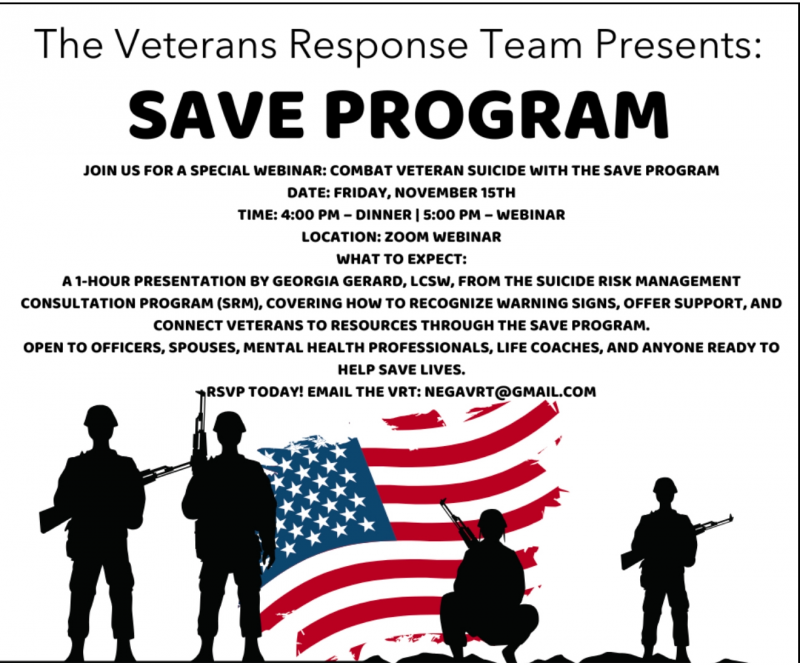 The Veterans Response Team Presents:

SAVE PROGRAM

JOIN US FOR A SPECIAL WEBINAR: COMBAT VETERAN SUICIDE WITH THE SAVE PROGRAM
DATE: FRIDAY, NOVEMBER 15TH
TIME: 4:00 PM – DINNER | 5:00 PM – WEBINAR
LOCATION: ZOOM WEBINAR
WHAT TO EXPECT:
A 1-HOUR PRESENTATION BY GEORGIA GERARD, LCSW, FROM THE SUICIDE RISK MANAGEMENT CONSULTATION PROGRAM (SRM), COVERING HOW TO RECOGNIZE WARNING SIGNS, OFFER SUPPORT, AND CONNECT VETERANS TO RESOURCES THROUGH THE SAVE PROGRAM.
OPEN TO OFFICERS, SPOUSES, MENTAL HEALTH PROFESSIONALS, LIFE COACHES, AND ANYONE READY TO HELP SAVE LIVES.
RSVP TODAY! EMAIL THE VRT: NEGAVRT@GMAIL.COM